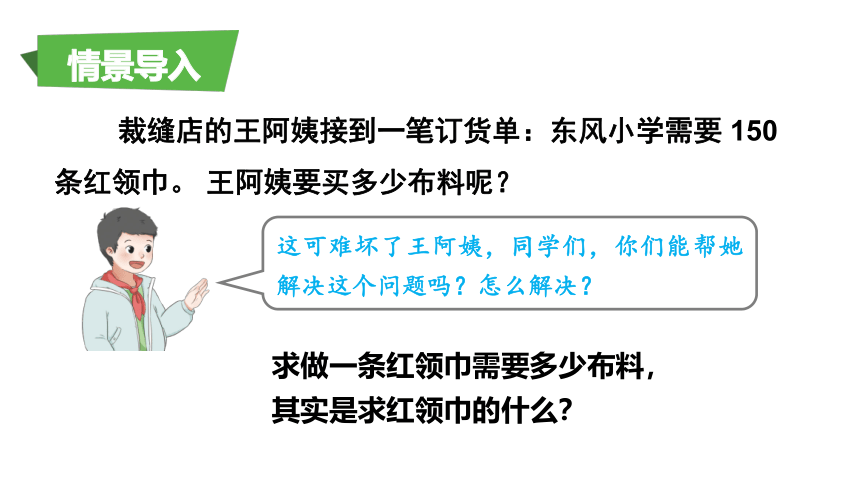 情景导入

裁缝店的王阿姨接到一笔订货单：东风小学需要 150 条红领巾。 王阿姨要买多少布料呢？

这可难坏了王阿姨，同学们，你们能帮她解决这个问题吗？怎么解决？

求做一条红领巾需要多少布料，其实是求红领巾的什么？